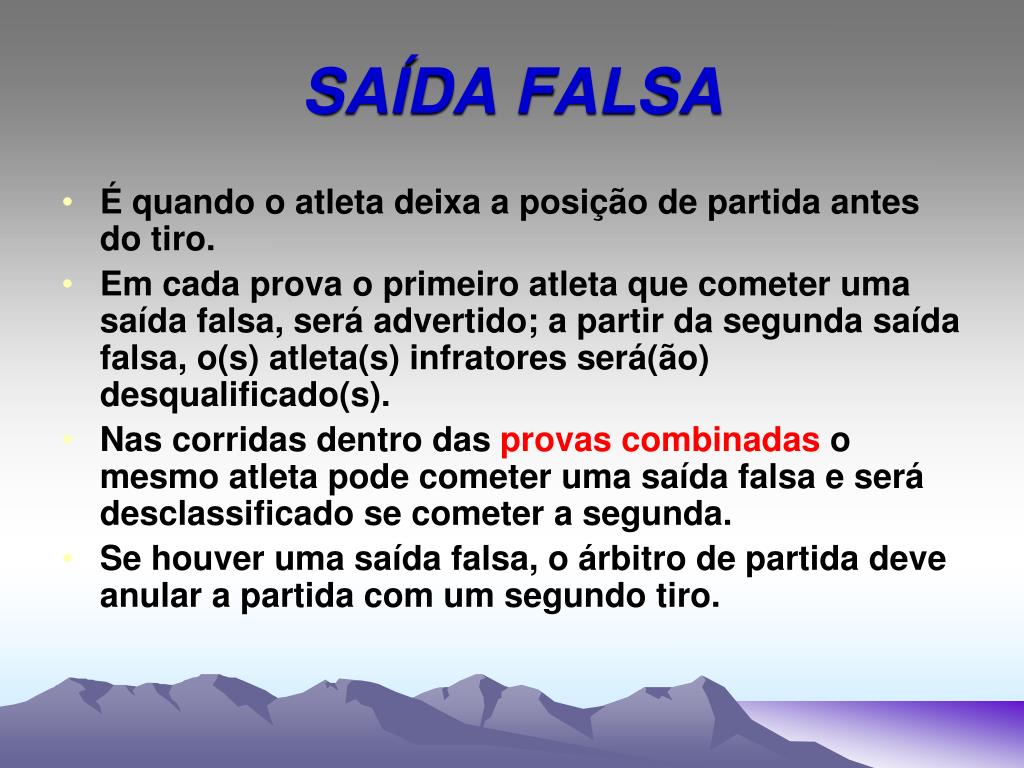 SAÍDA FALSA

• É quando o atleta deixa a posição de partida antes do tiro.
• Em cada prova o primeiro atleta que cometer uma saída falsa, será advertido; a partir da segunda saída falsa, o(s) atleta(s) infratores será(ão) desqualificado(s).
• Nas corridas dentro das provas combinadas o mesmo atleta pode cometer uma saída falsa e será desclassificado se cometer a segunda.
• Se houver uma saída falsa, o árbitro de partida deve anular a partida com um segundo tiro.